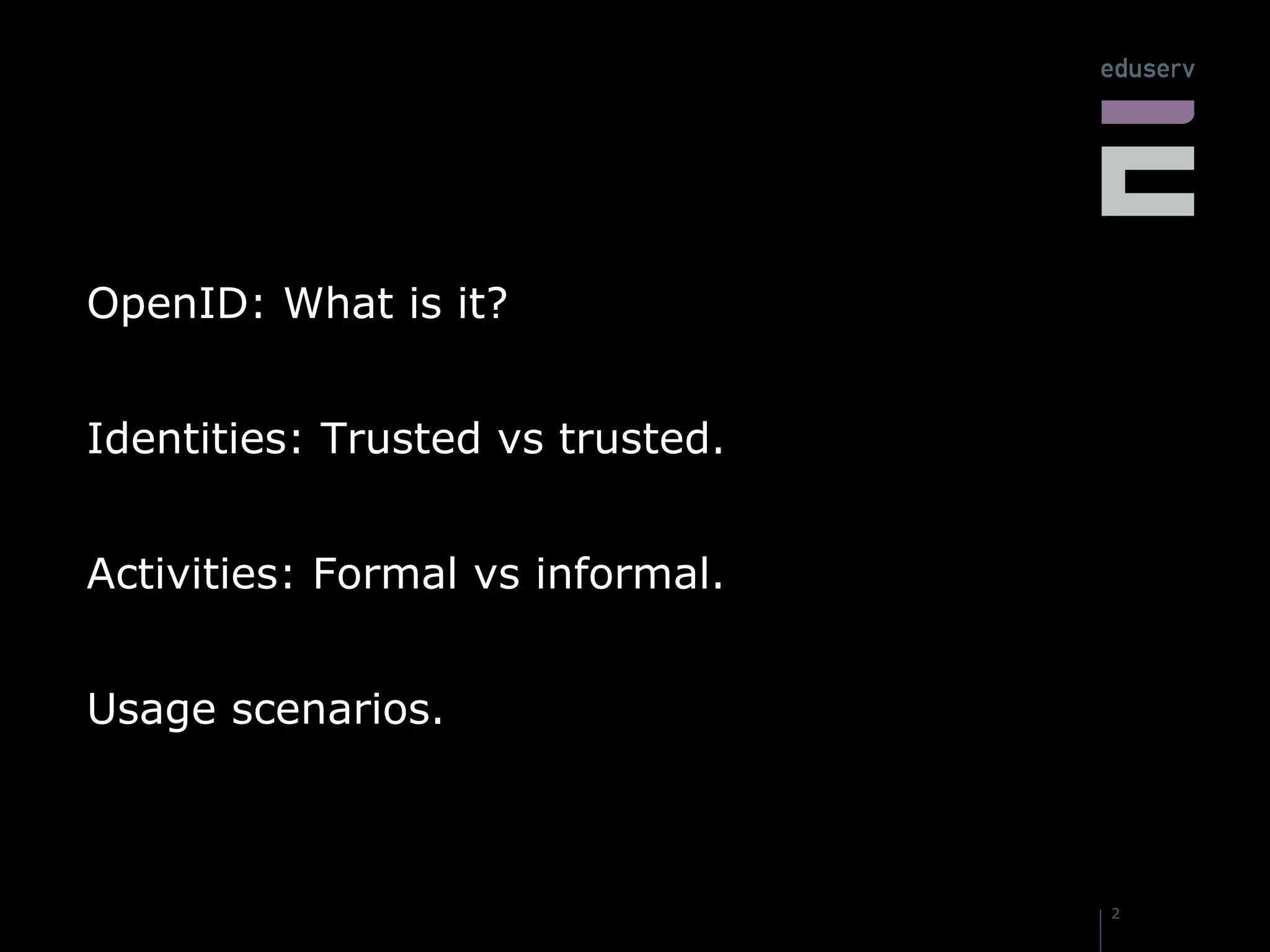 eduserv

OpenID: What is it?

Identities: Trusted vs trusted.

Activities: Formal vs informal.

Usage scenarios.

2